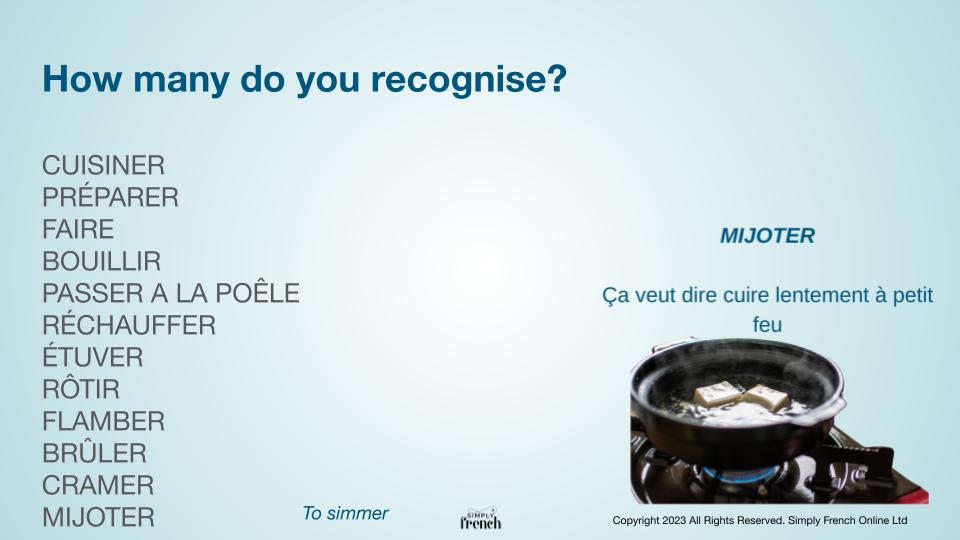 How many do you recognise?

CUISINER
PRÉPARER
FAIRE
BOUILLIR
PASSER A LA POÊLE
RÉCHAUFFER
ÉTUVER
RÔTIR
FLAMBER
BRÛLER
CRAMER
MIJOTER

To simmer

MIJOTER

Ça veut dire cuire lentement à petit feu

SIMPLY french

Copyright 2023 All Rights Reserved. Simply French Online Ltd